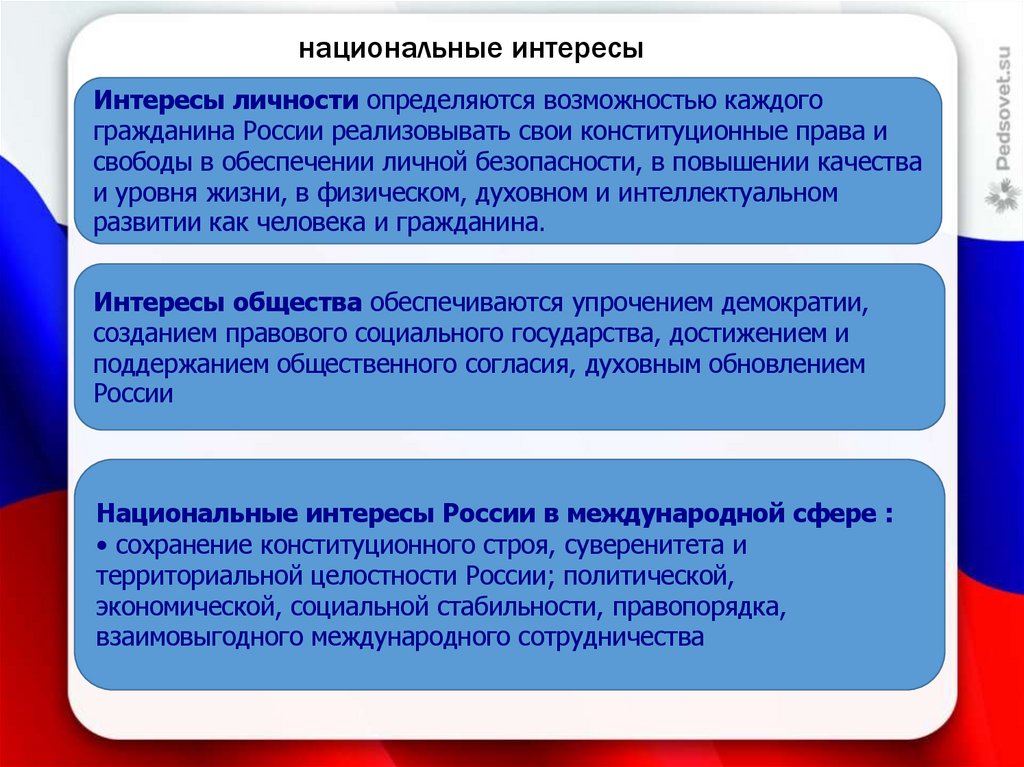 национальные интересы

Интересы личности определяются возможностью каждого гражданина России реализовывать свои конституционные права и свободы в обеспечении личной безопасности, в повышении качества и уровня жизни, в физическом, духовном и интеллектуальном развитии как человека и гражданина.

Интересы общества обеспечиваются упрочением демократии, созданием правового социального государства, достижением и поддержанием общественного согласия, духовным обновлением России

Национальные интересы России в международной сфере :
• сохранение конституционного строя, суверенитета и территориальной целостности России; политической, экономической, социальной стабильности, правопорядка, взаимовыгодного международного сотрудничества

Pedsovet.su